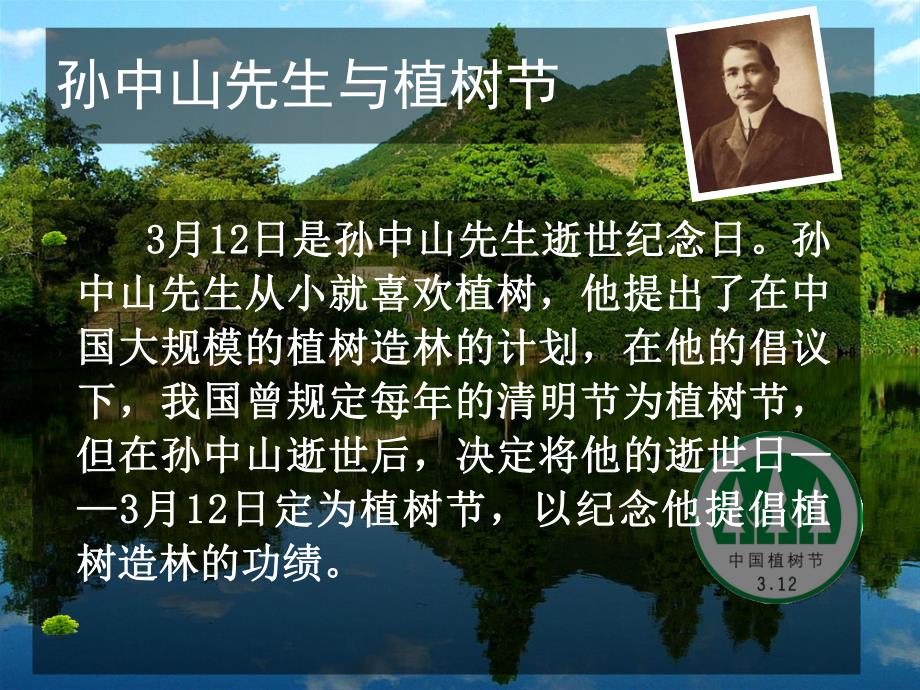 孙中山先生与植树节

3月12日是孙中山先生逝世纪念日。孙中山先生从小就喜欢植树，他提出了在中国大规模的植树造林的计划，在他的倡议下，我国曾规定每年的清明节为植树节，但在孙中山逝世后，决定将他的逝世日——3月12日定为植树节，以纪念他提倡植树造林的功绩。

中国植树节
3.12